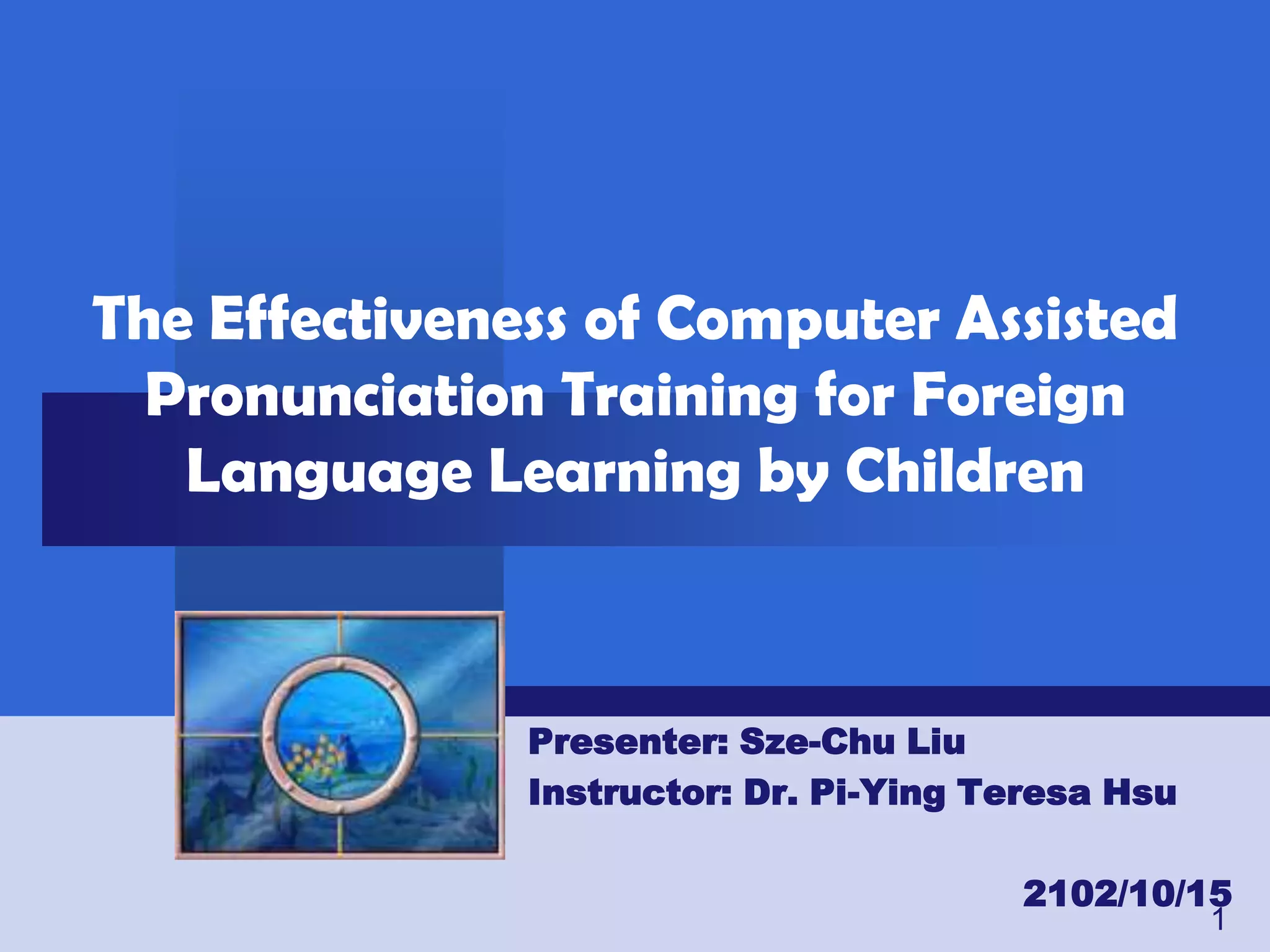 The Effectiveness of Computer Assisted Pronunciation Training for Foreign Language Learning by Children

Presenter: Sze-Chu Liu
Instructor: Dr. Pi-Ying Teresa Hsu

2102/10/15

1